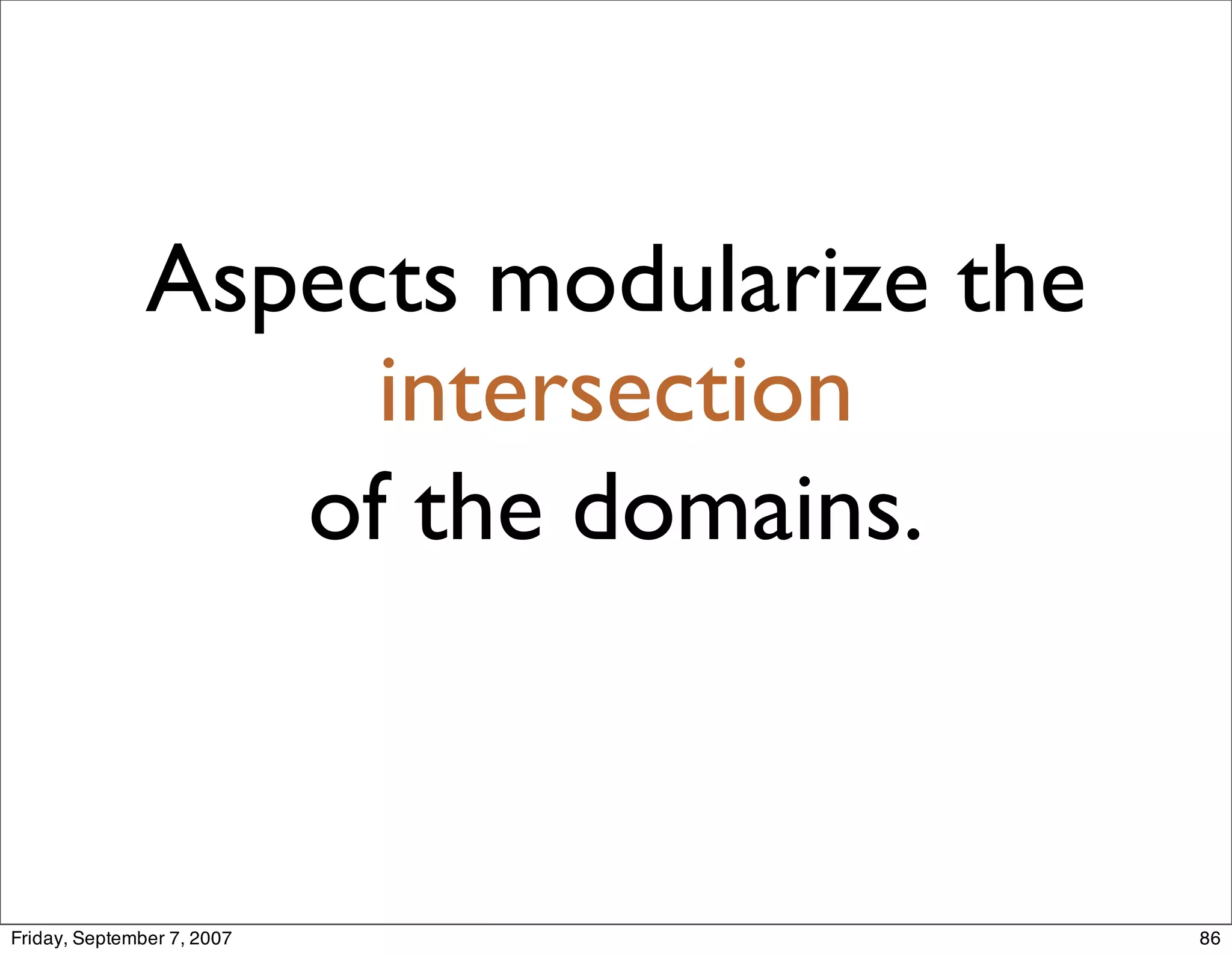 Aspects modularize the intersection of the domains.

Friday, September 7, 2007

86